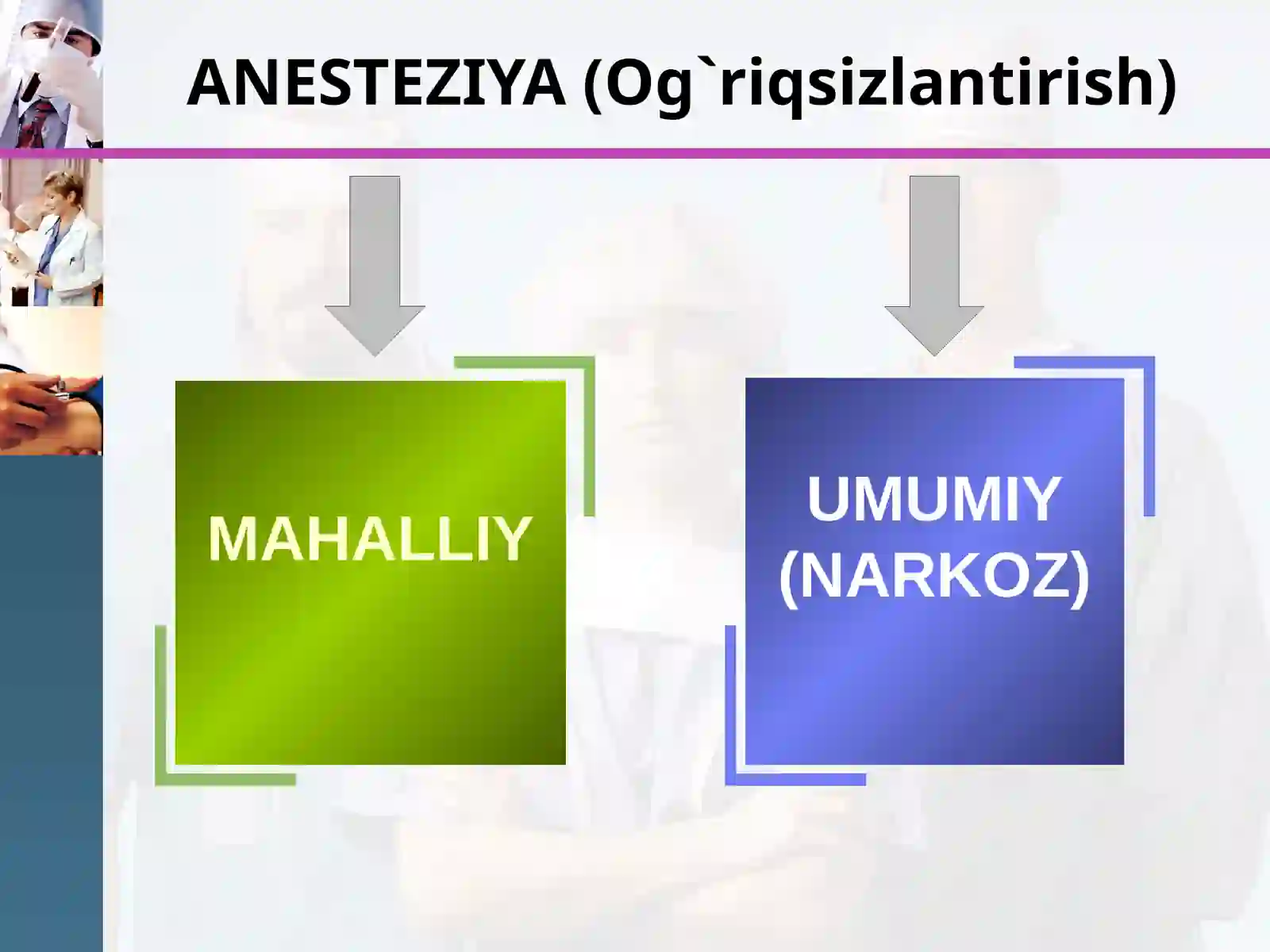 ANESTEZIYA (Og`riqsizlantirish)

MAHALLIY

UMUMIY (NARKOZ)